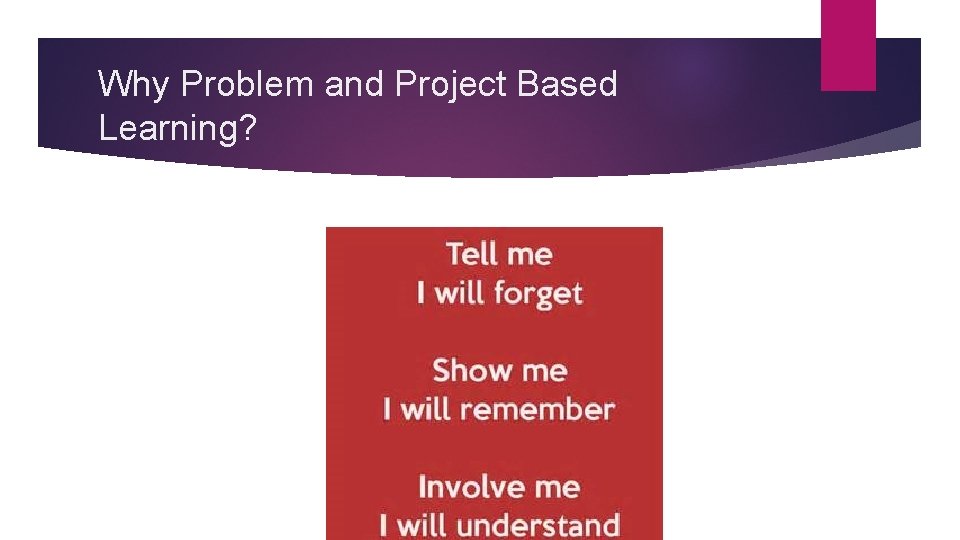 Why Problem and Project Based Learning?

Tell me
I will forget

Show me
I will remember

Involve me
I will understand